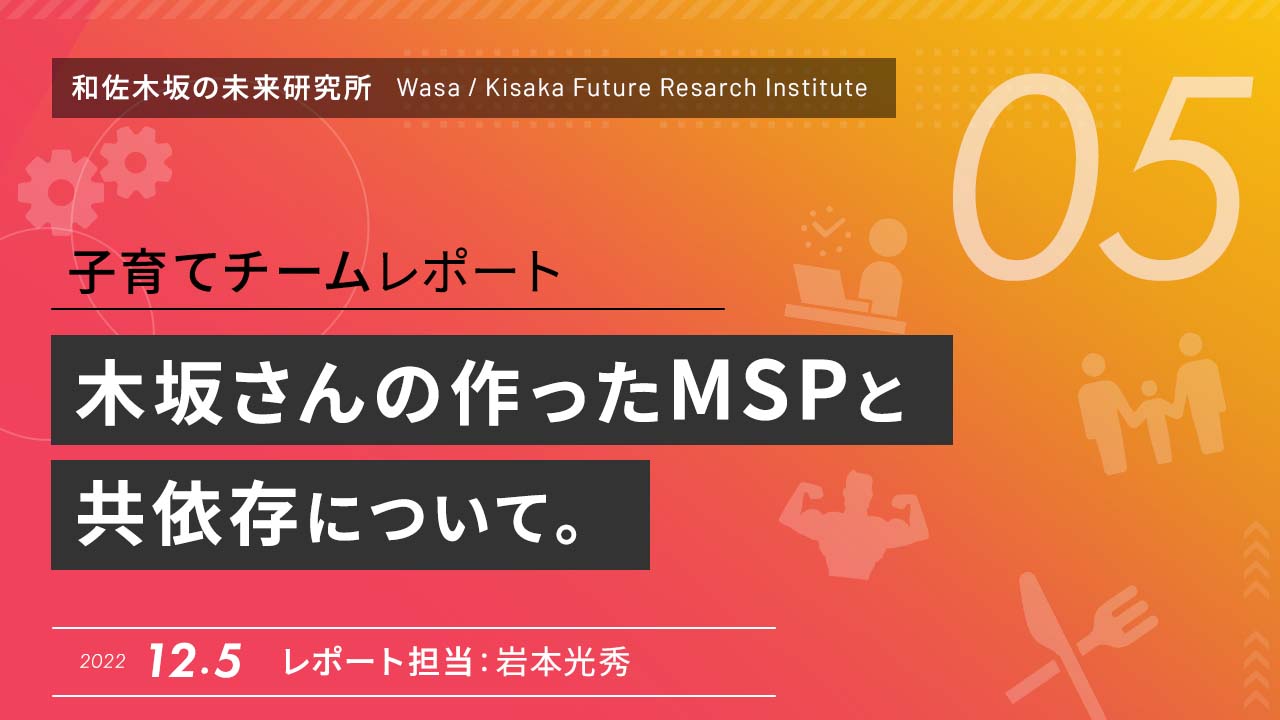 和佐木坂の未来研究所 Wasa / Kisaka Future Resarch Institute

05

子育てチームレポート

木坂さんの作ったMSPと共依存について。

2022 12.5 レポート担当：岩本光秀